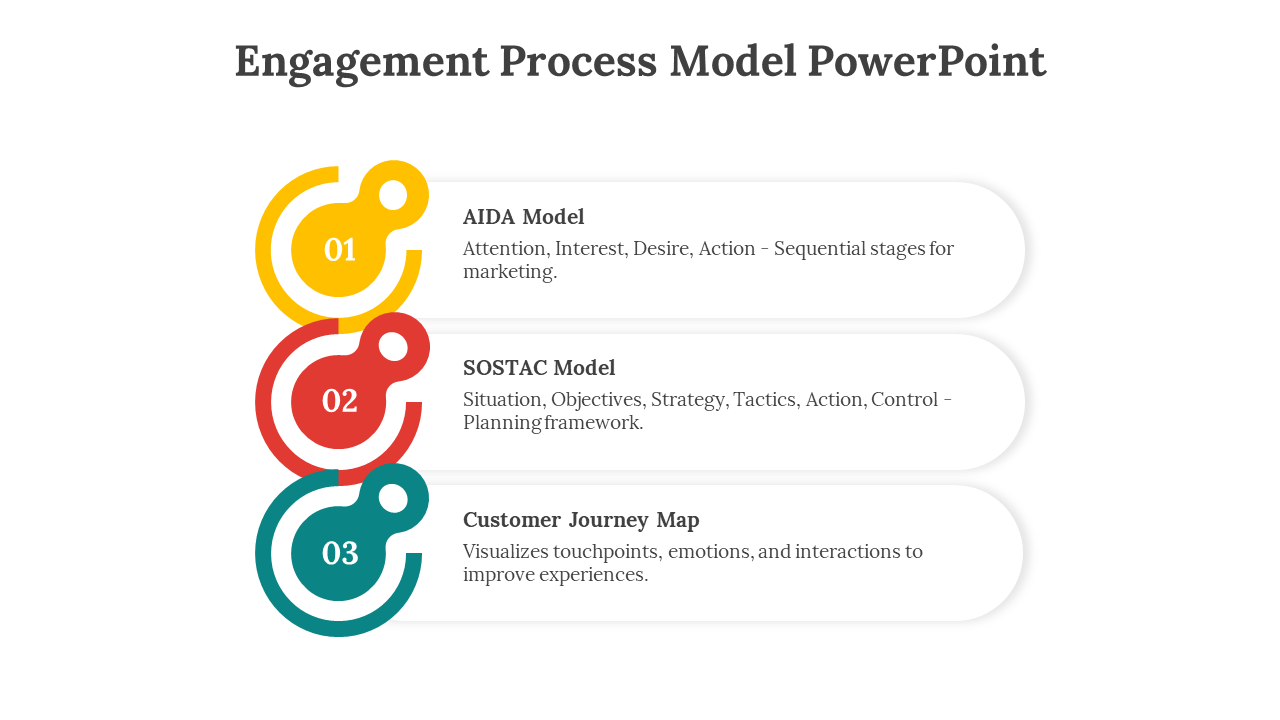 Engagement Process Model PowerPoint

01

AIDA Model

Attention, Interest, Desire, Action - Sequential stages for marketing.

02

SOSTAC Model

Situation, Objectives, Strategy, Tactics, Action, Control - Planning framework.

03

Customer Journey Map

Visualizes touchpoints, emotions, and interactions to improve experiences.